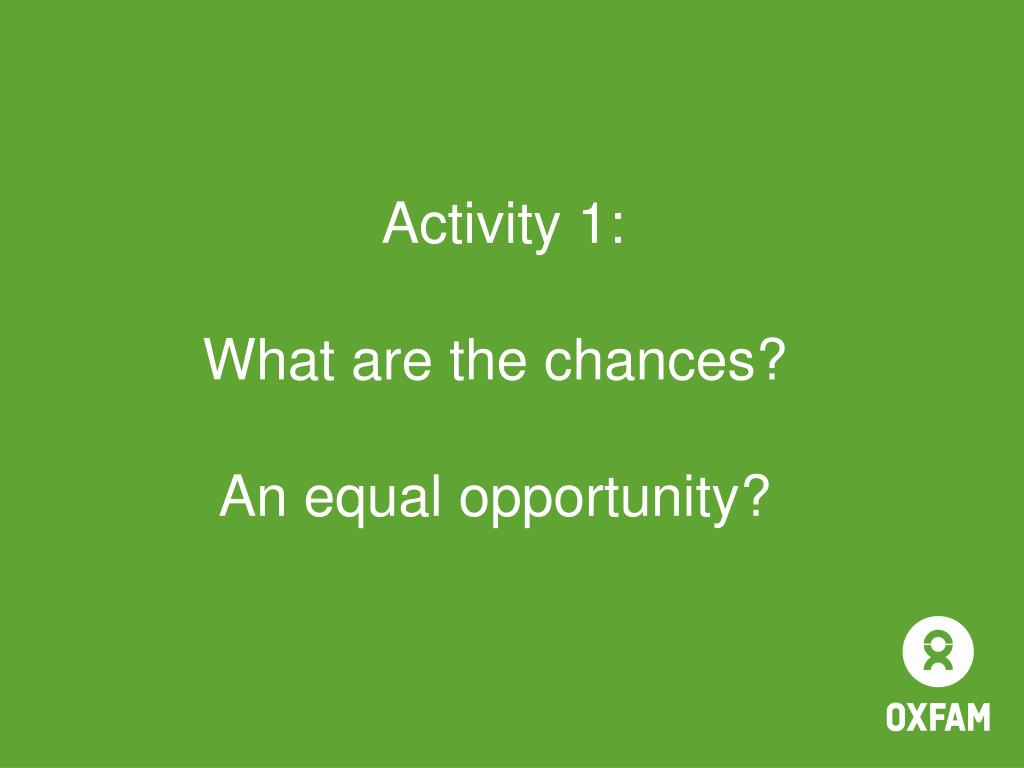 Activity 1:

What are the chances?

An equal opportunity?

OXFAM